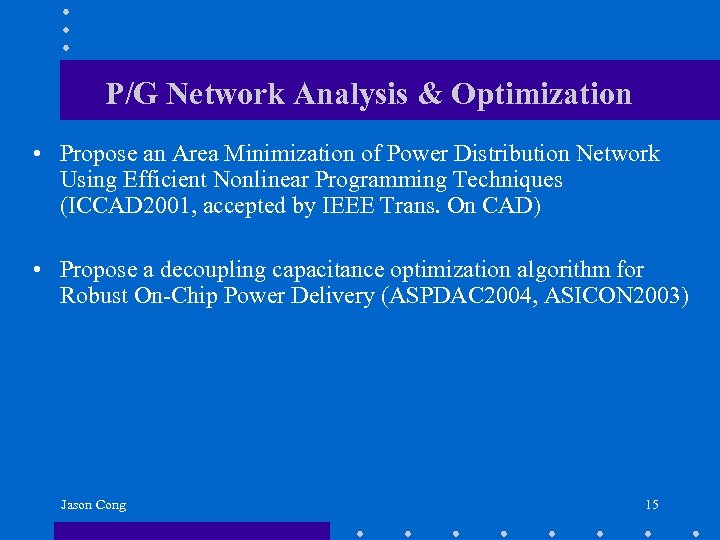 P/G Network Analysis & Optimization

• Propose an Area Minimization of Power Distribution Network Using Efficient Nonlinear Programming Techniques (ICCAD2001, accepted by IEEE Trans. On CAD)

• Propose a decoupling capacitance optimization algorithm for Robust On-Chip Power Delivery (ASPDAC2004, ASICON2003)

Jason Cong

15